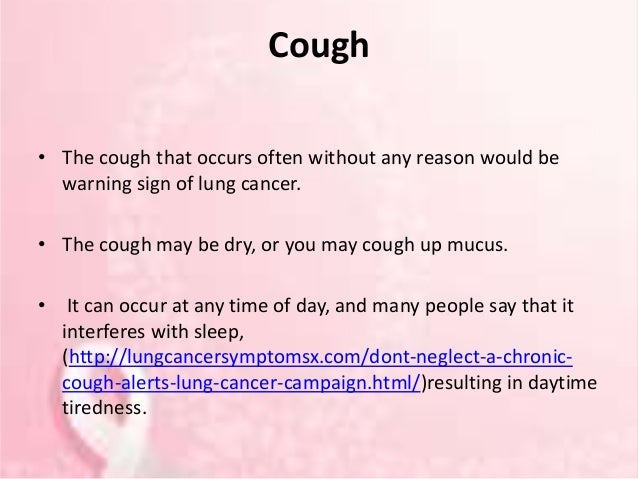 Cough

• The cough that occurs often without any reason would be warning sign of lung cancer.

• The cough may be dry, or you may cough up mucus.

• It can occur at any time of day, and many people say that it interferes with sleep, (http://lungcancersymptomsx.com/dont-neglect-a-chronic-cough-alerts-lung-cancer-campaign.html/)resulting in daytime tiredness.